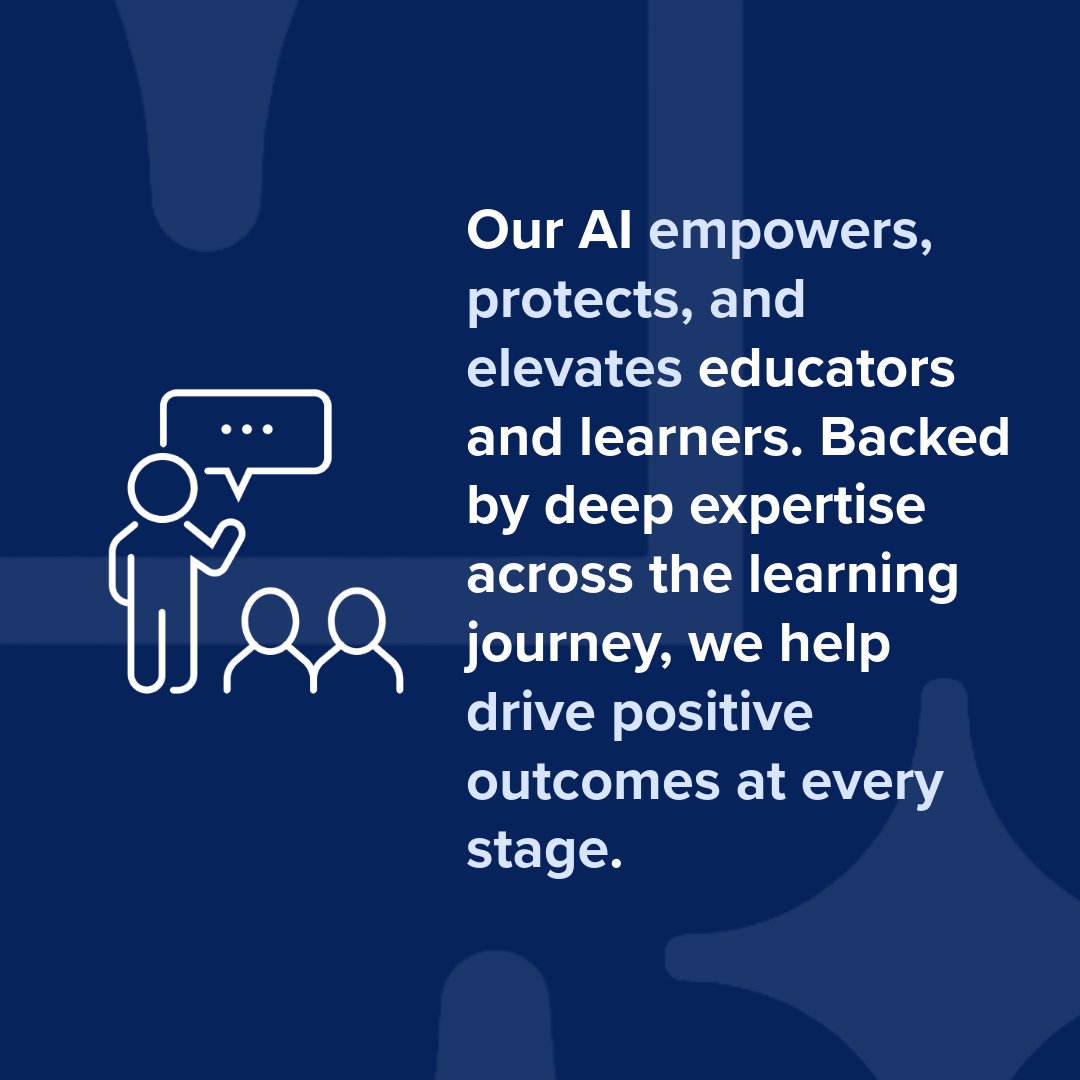 Our AI empowers, protects, and elevates educators and learners. Backed by deep expertise across the learning journey, we help drive positive outcomes at every stage.